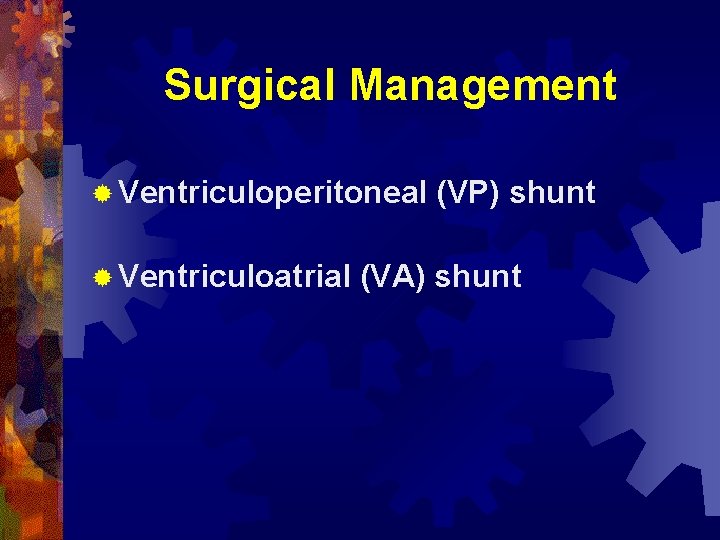 Surgical Management

Ventriculoperitoneal (VP) shunt

Ventriculoatrial (VA) shunt